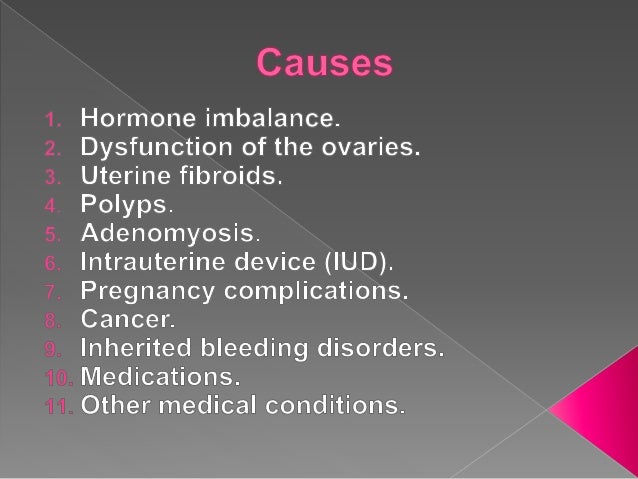 Causes

1. Hormone imbalance.
2. Dysfunction of the ovaries.
3. Uterine fibroids.
4. Polyps.
5. Adenomyosis.
6. Intrauterine device (IUD).
7. Pregnancy complications.
8. Cancer.
9. Inherited bleeding disorders.
10. Medications.
11. Other medical conditions.